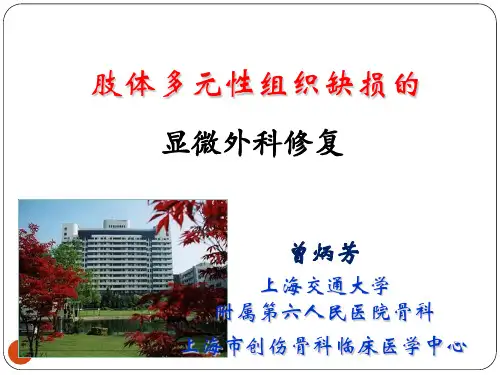 肢体多元性组织缺损的

显微外科修复

曾炳芳

上海交通大学

附属第六人民医院骨科

上海市创伤骨科临床医学中心